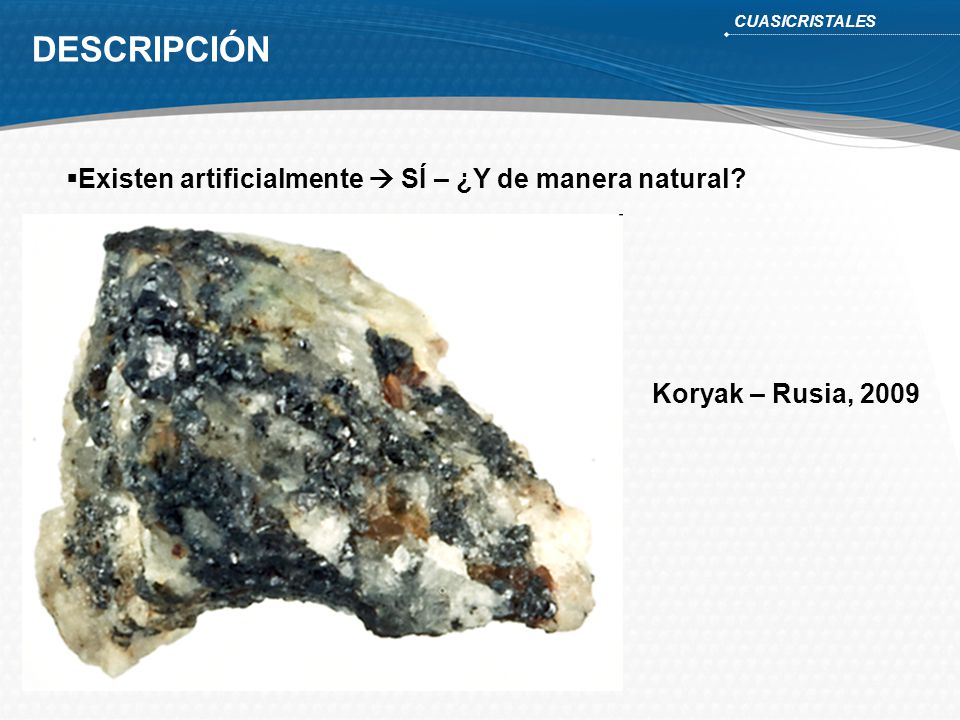 CUASICRISTALES

DESCRIPCIÓN

▪Existen artificialmente → SÍ – ¿Y de manera natural?

Koryak – Rusia, 2009